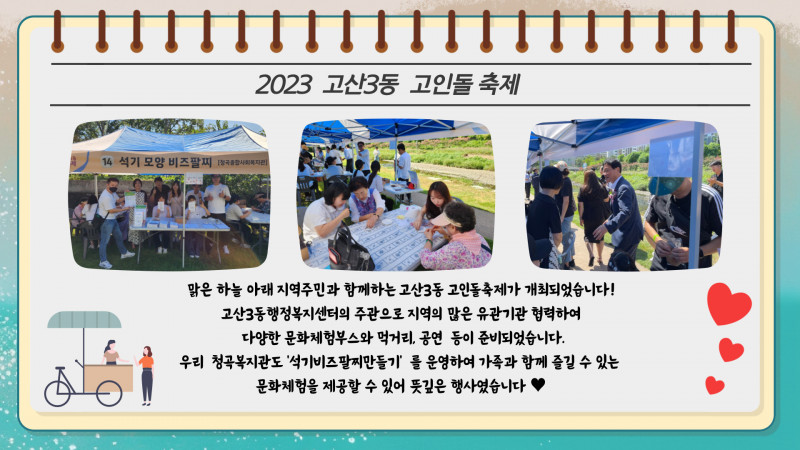 2023 고산3동 고인돌 축제

14 석기 모양 비즈팔찌 [청곡종합사회복지관]

맑은 하늘 아래 지역주민과 함께하는 고산3동 고인돌축제가 개최되었습니다!
고산3동행정복지센터의 주관으로 지역의 많은 유관기관 협력하여
다양한 문화체험부스와 먹거리, 공연 등이 준비되었습니다.
우리 청곡복지관도 '석기비즈팔찌만들기' 를 운영하여 가족과 함께 즐길 수 있는
문화체험을 제공할 수 있어 뜻깊은 행사였습니다 ♥